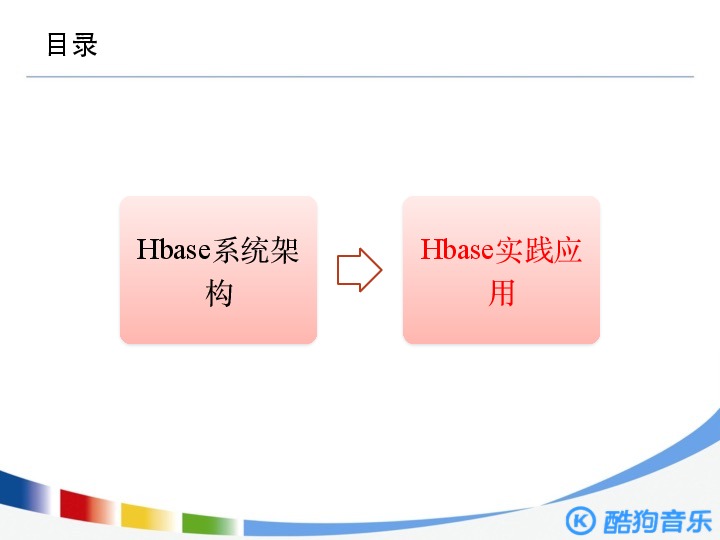 目录

Hbase系统架构

Hbase实践应用

K 酷狗音乐